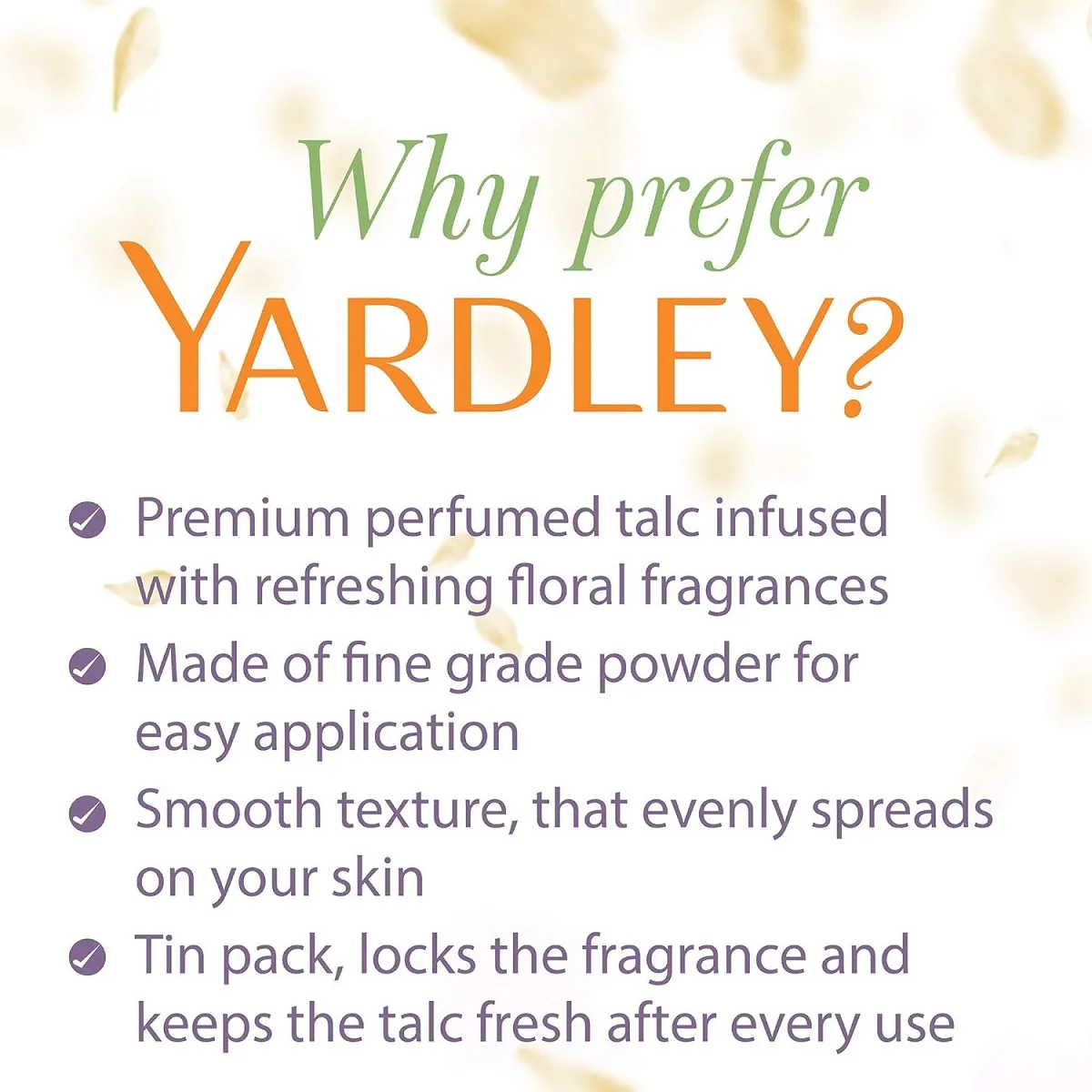 Why prefer YARDLEY?

Premium perfumed talc infused with refreshing floral fragrances

Made of fine grade powder for easy application

Smooth texture, that evenly spreads on your skin

Tin pack, locks the fragrance and keeps the talc fresh after every use